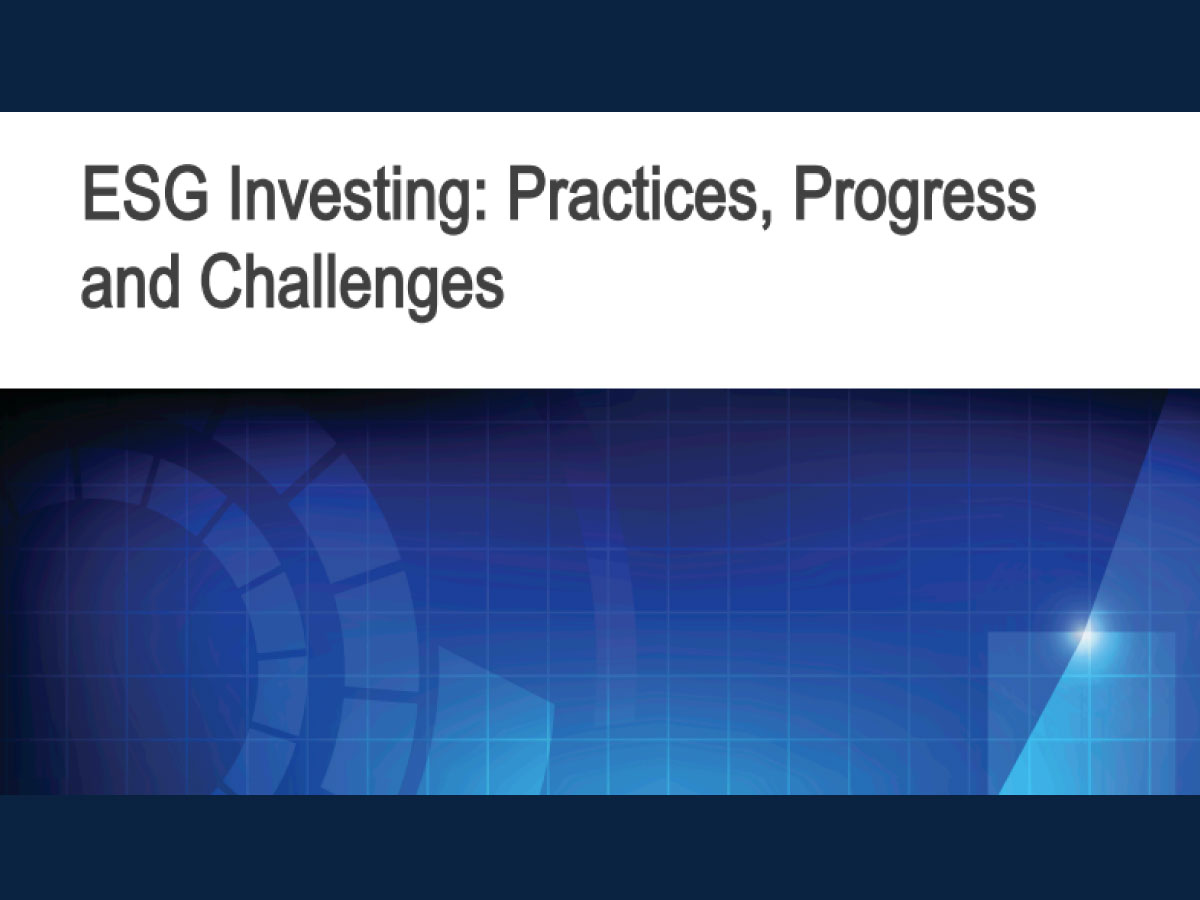 ESG Investing: Practices, Progress and Challenges